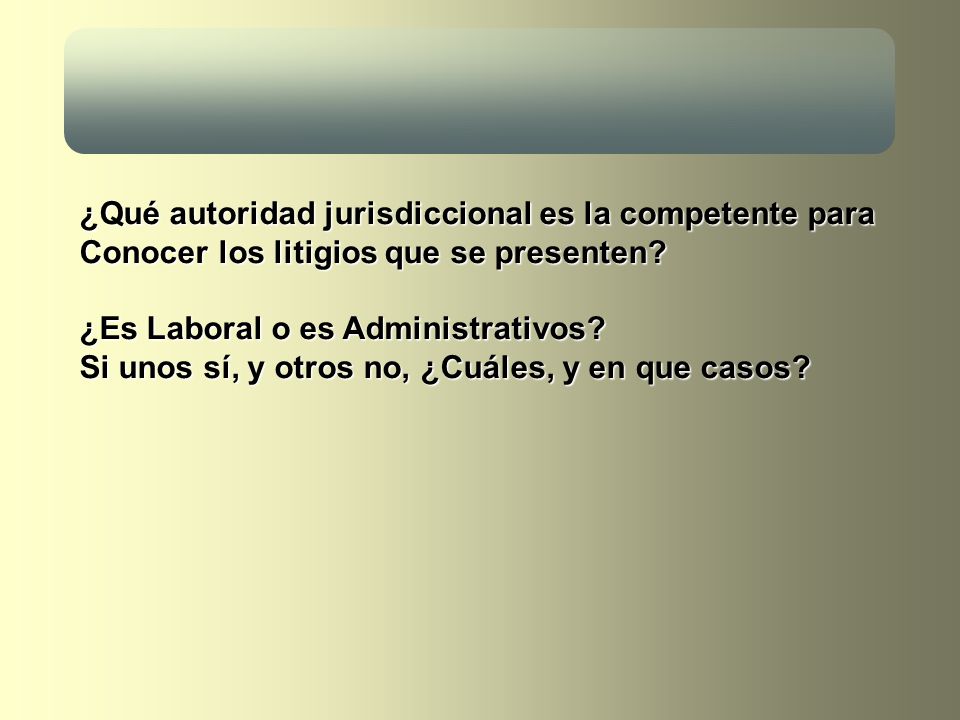 ¿Qué autoridad jurisdiccional es la competente para Conocer los litigios que se presenten?

¿Es Laboral o es Administrativos?
Si unos sí, y otros no, ¿Cuáles, y en que casos?